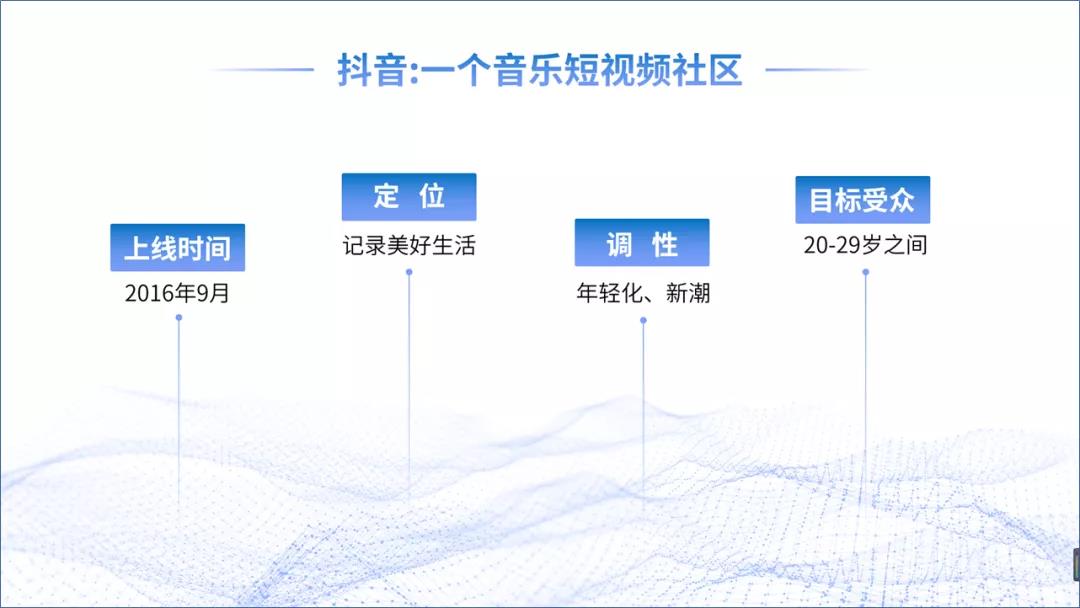 抖音:一个音乐短视频社区

上线时间
2016年9月

定 位
记录美好生活

调 性
年轻化、新潮

目标受众
20-29岁之间